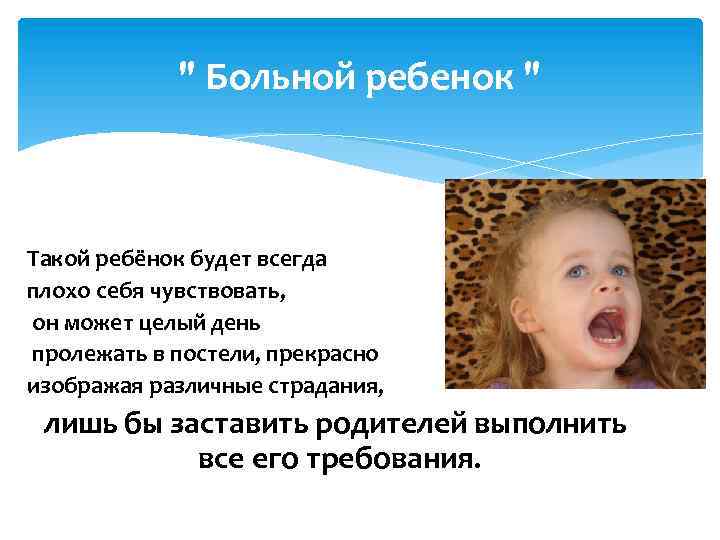 " Больной ребенок "

Такой ребёнок будет всегда плохо себя чувствовать, он может целый день пролежать в постели, прекрасно изображая различные страдания,

лишь бы заставить родителей выполнить все его требования.